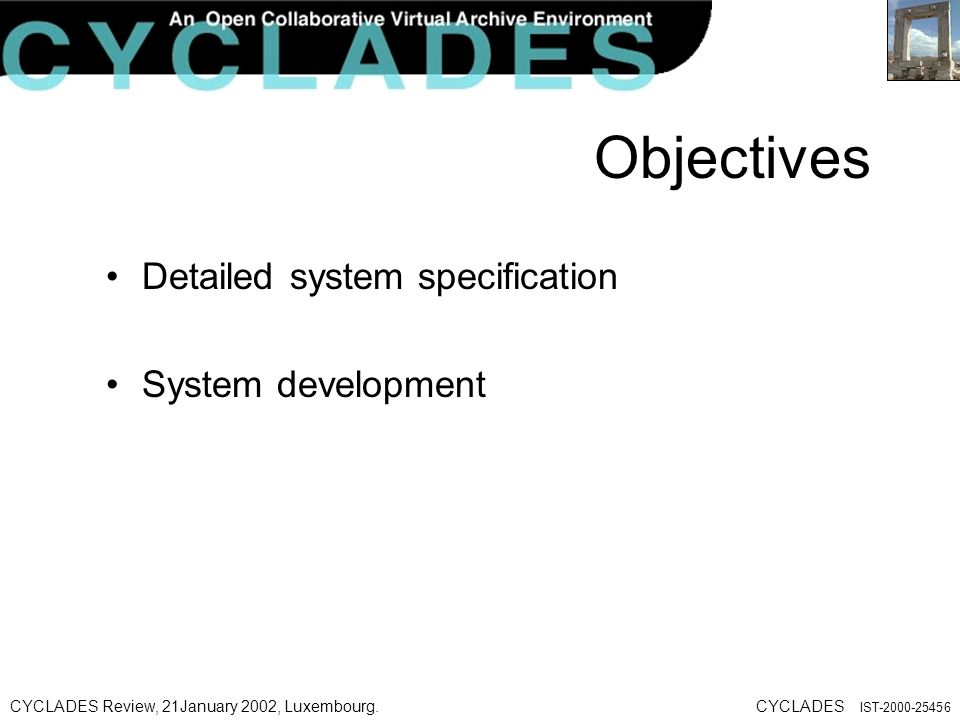 An Open Collaborative Virtual Archive Environment
CYCLADES

Objectives

• Detailed system specification

• System development

CYCLADES Review, 21January 2002, Luxembourg.

CYCLADES IST-2000-25456